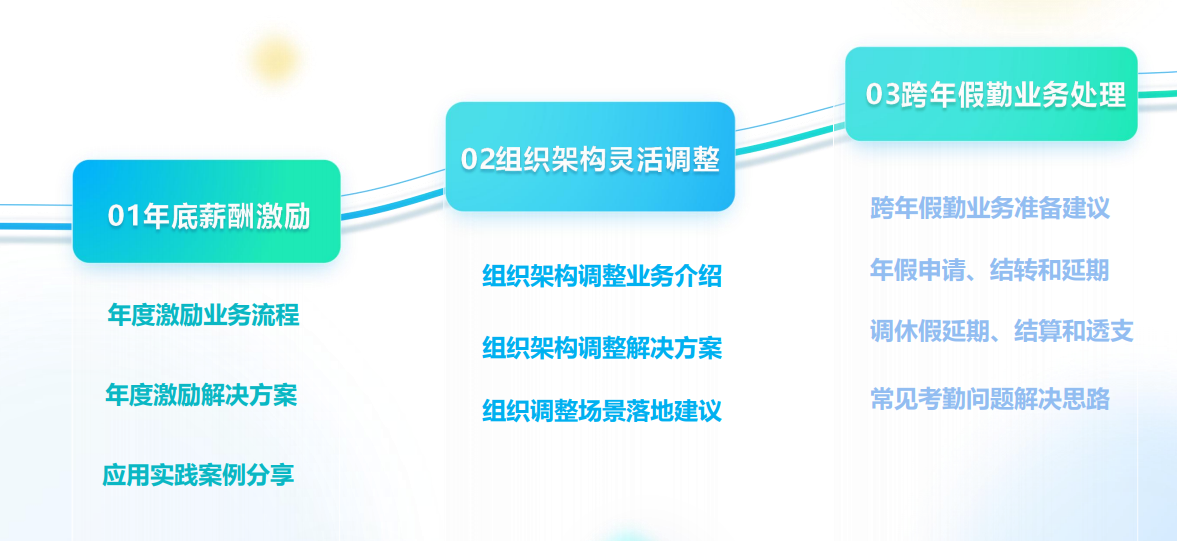 01年底薪酬激励

年度激励业务流程

年度激励解决方案

应用实践案例分享

02组织架构灵活调整

组织架构调整业务介绍

组织架构调整解决方案

组织调整场景落地建议

03跨年假勤业务处理

跨年假勤业务准备建议

年假申请、结转和延期

调休假延期、结算和透支

常见考勤问题解决思路